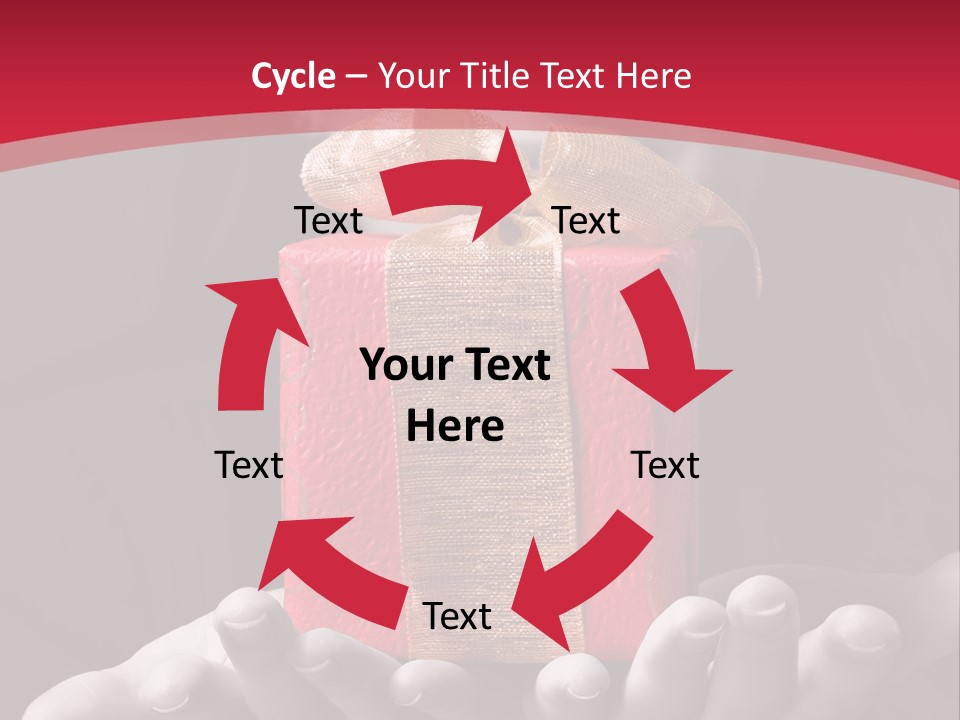 Cycle – Your Title Text Here

Text

Text

Your Text Here

Text

Text

Text